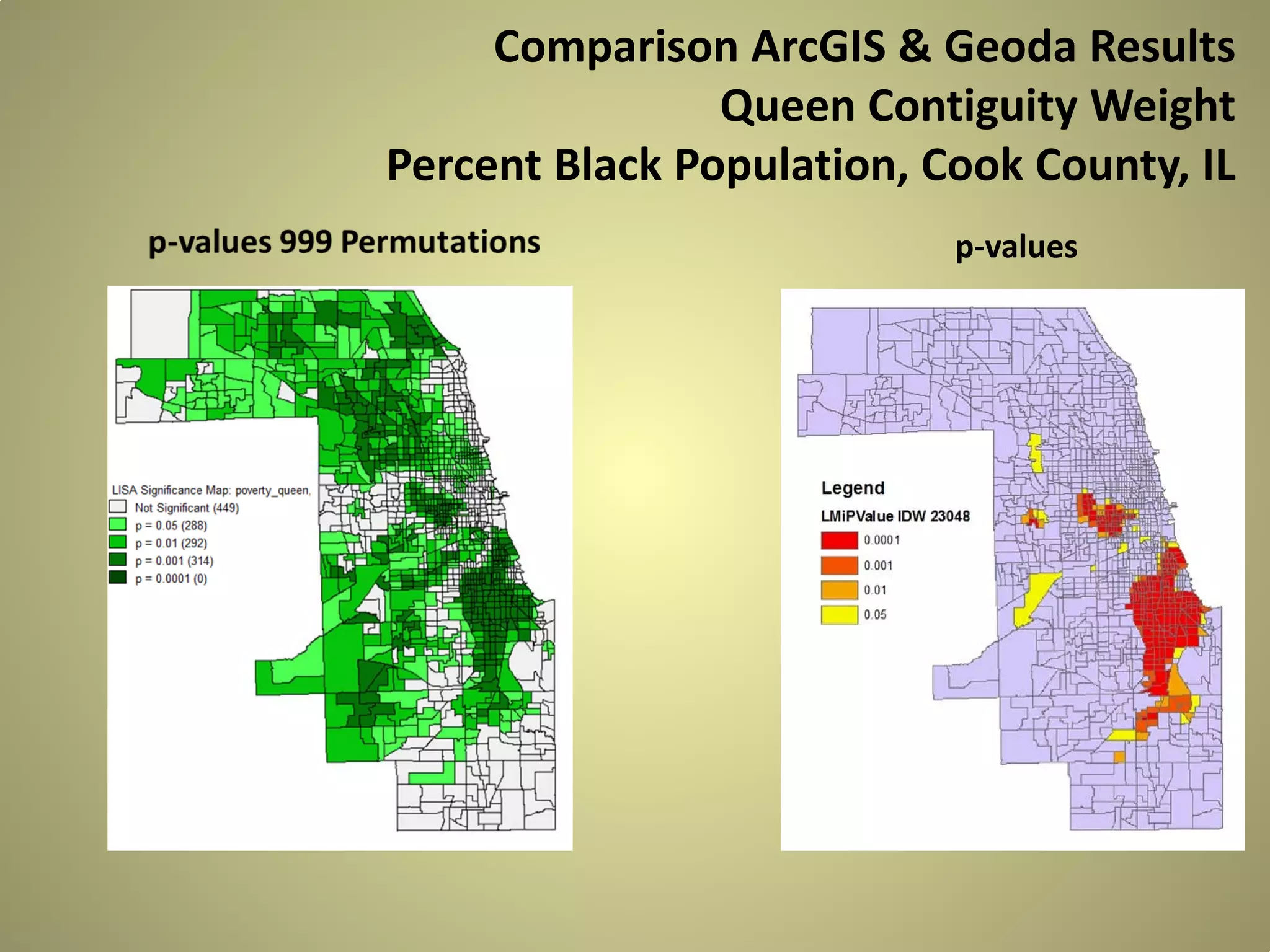 Comparison ArcGIS & Geoda Results
Queen Contiguity Weight
Percent Black Population, Cook County, IL

p-values 999 Permutations

LISA Significance Map: poverty_queen,
Not Significant (449)
p = 0.05 (288)
p = 0.01 (292)
p = 0.001 (314)
p = 0.0001 (0)

p-values

Legend
LMiPValue IDW 23048
0.0001
0.001
0.01
0.05